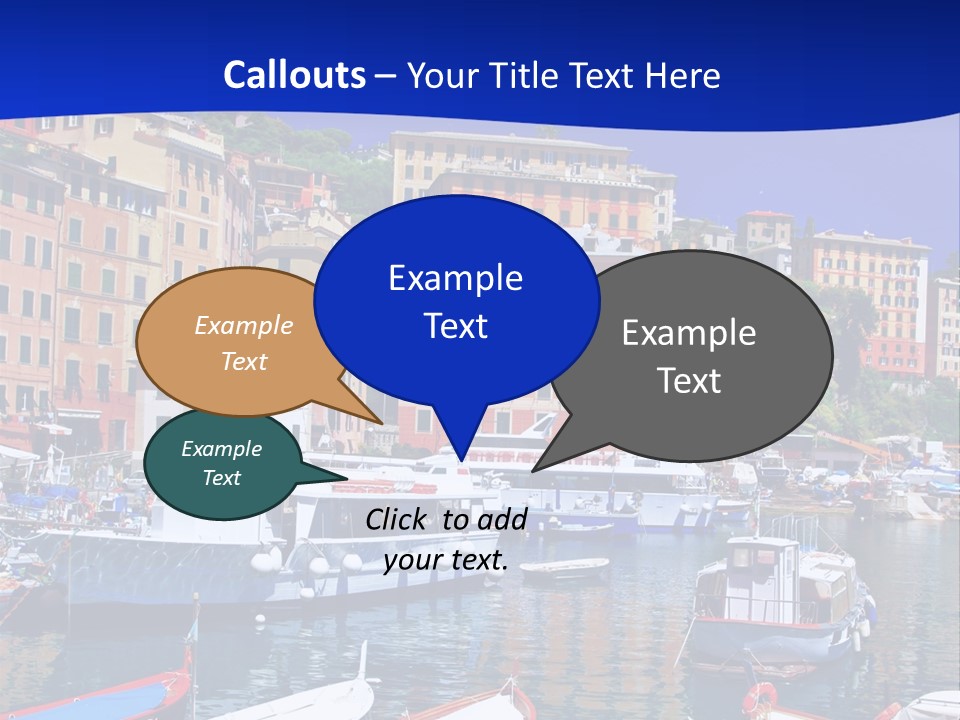 Callouts – Your Title Text Here

Example Text

Example Text

Example Text

Example Text

Click to add your text.